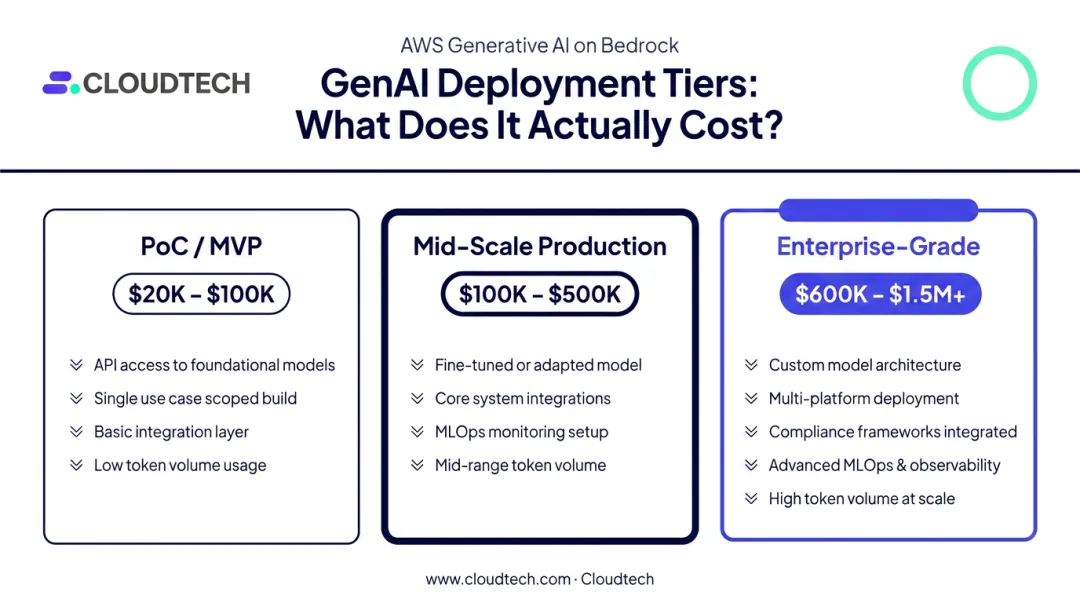 CLOUDTECH

AWS Generative AI on Bedrock

GenAI Deployment Tiers: What Does It Actually Cost?

PoC / MVP

$20K – $100K

API access to foundational models
Single use case scoped build
Basic integration layer
Low token volume usage

Mid-Scale Production

$100K – $500K

Fine-tuned or adapted model
Core system integrations
MLOps monitoring setup
Mid-range token volume

Enterprise-Grade

$600K – $1.5M+

Custom model architecture
Multi-platform deployment
Compliance frameworks integrated
Advanced MLOps & observability
High token volume at scale

www.cloudtech.com · Cloudtech